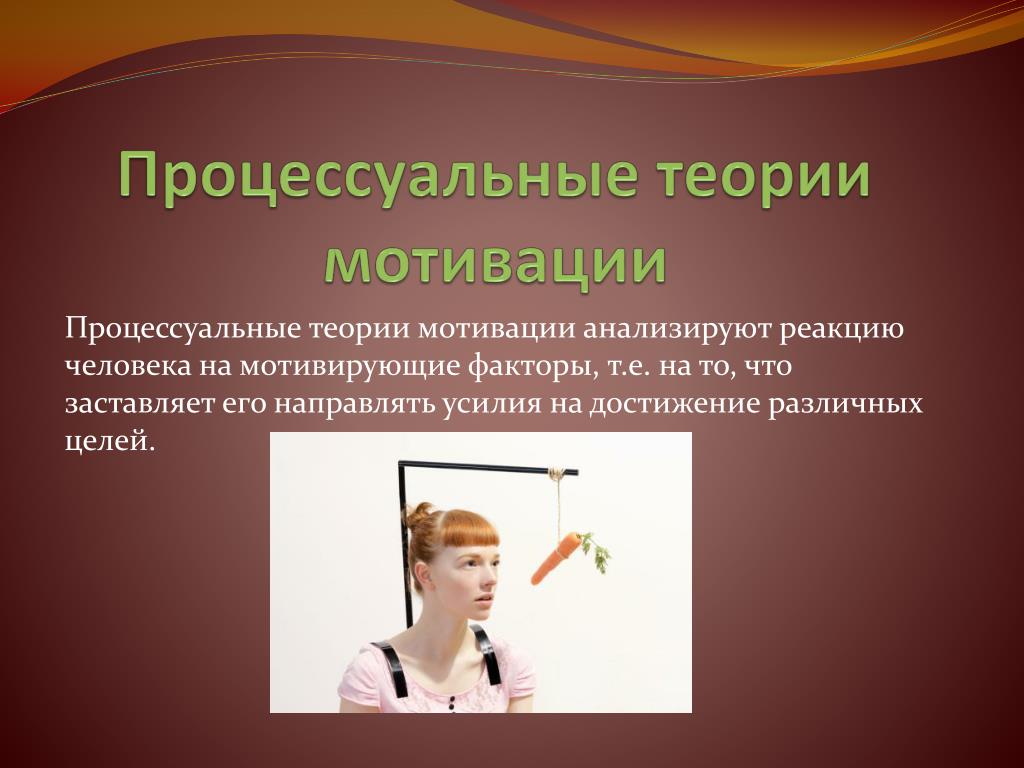 Процессуальные теории мотивации

Процессуальные теории мотивации анализируют реакцию человека на мотивирующие факторы, т.е. на то, что заставляет его направлять усилия на достижение различных целей.